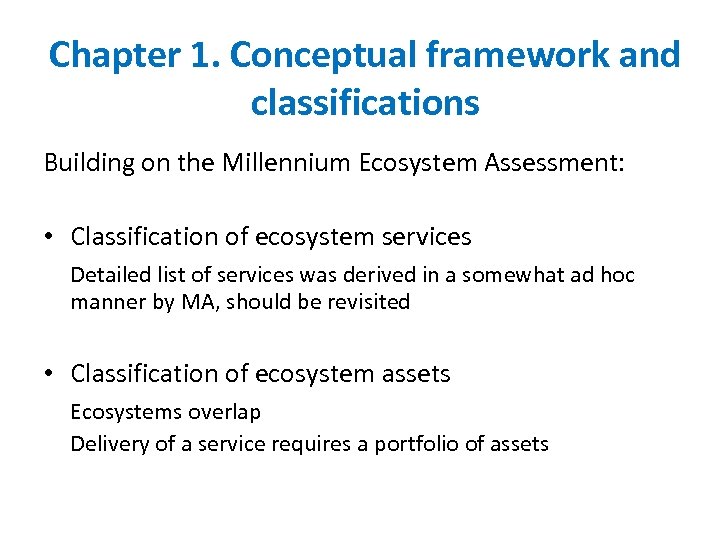 Chapter 1. Conceptual framework and classifications

Building on the Millennium Ecosystem Assessment:

• Classification of ecosystem services

Detailed list of services was derived in a somewhat ad hoc manner by MA, should be revisited

• Classification of ecosystem assets

Ecosystems overlap

Delivery of a service requires a portfolio of assets